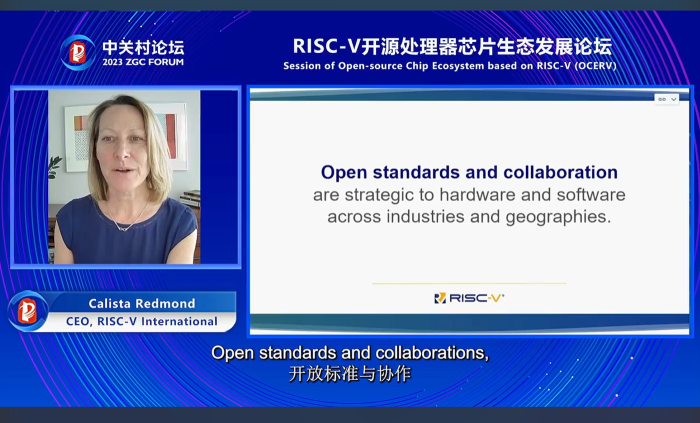 中关村论坛
2023 ZGC FORUM

RISC-V开源处理器芯片生态发展论坛
Session of Open-source Chip Ecosystem based on RISC-V (OCERV)

Open standards and collaboration
are strategic to hardware and software across industries and geographies.

RISC-V

Calista Redmond
CEO, RISC-V International

Open standards and collaborations,
开放标准与协作